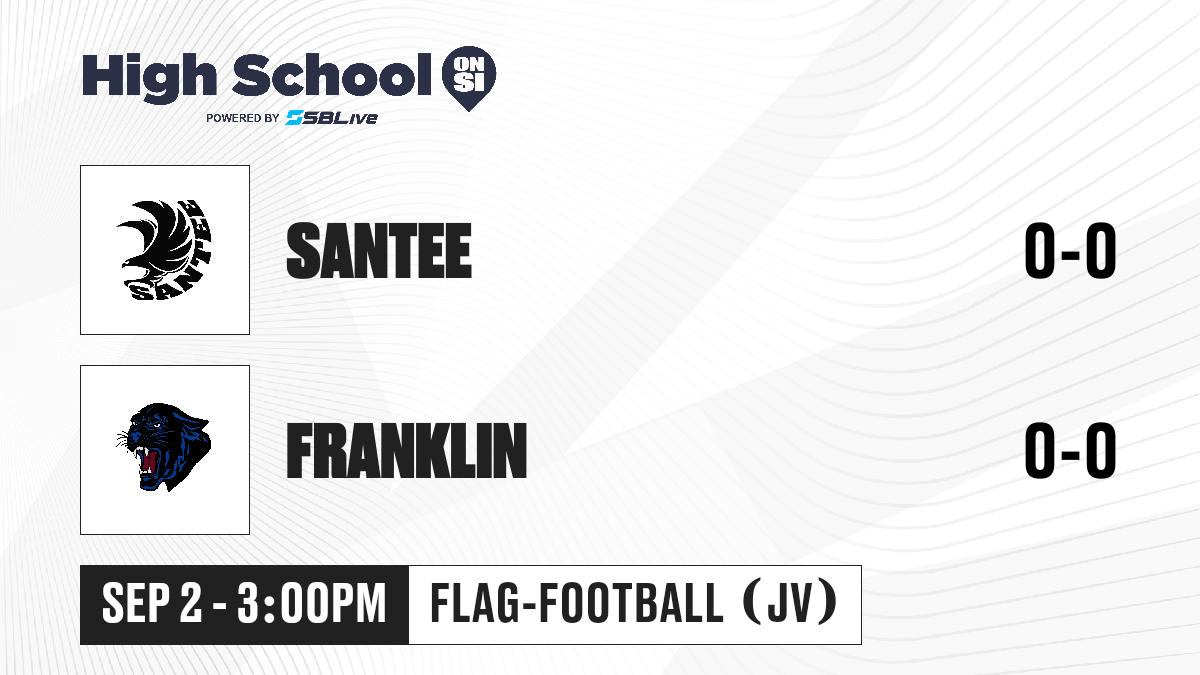 High School ON SI
POWERED BY SBLive

SANTEE
SANTEE
0-0

FRANKLIN
0-0

SEP 2 - 3:00PM
FLAG-FOOTBALL (JV)